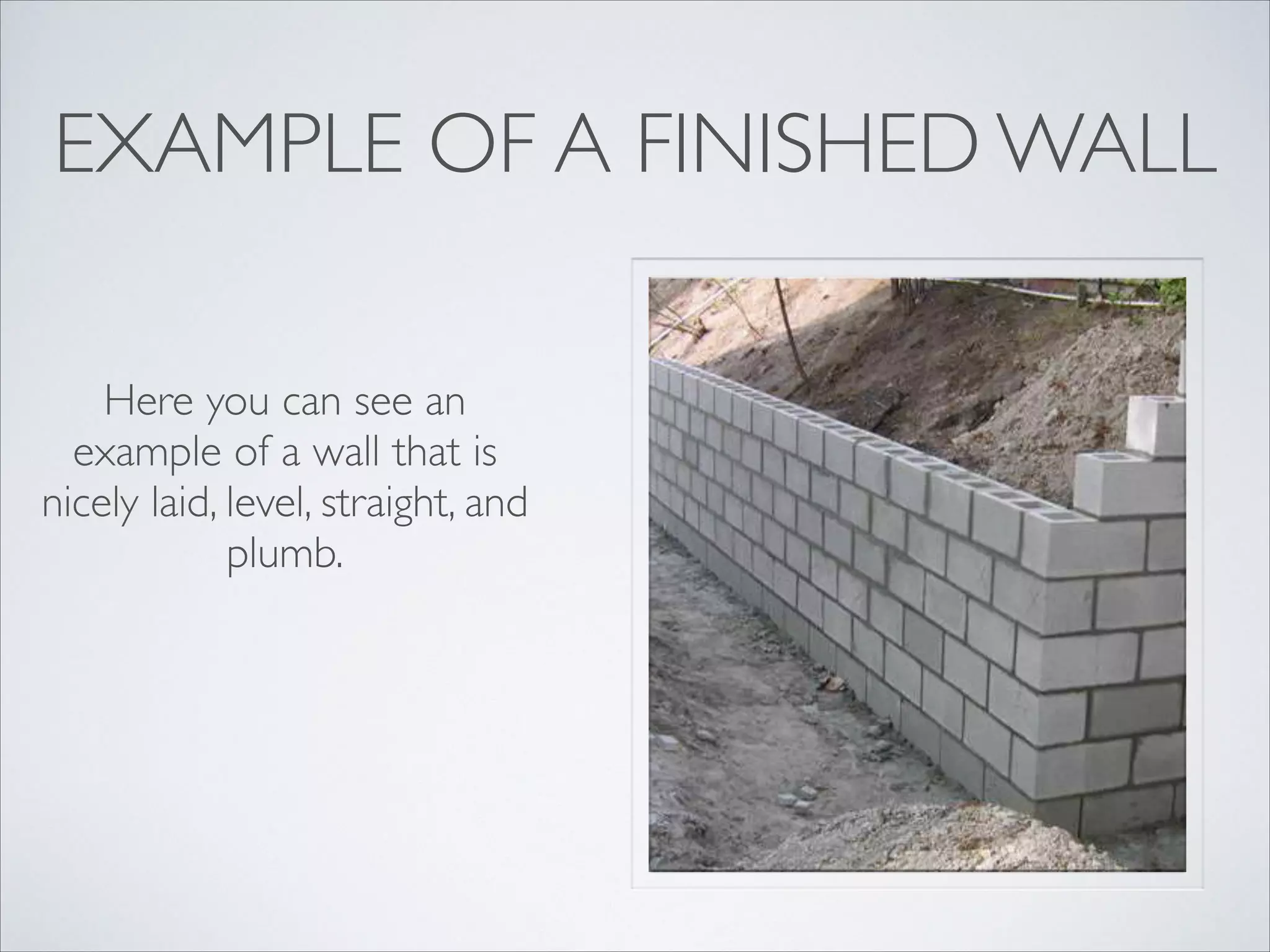 EXAMPLE OF A FINISHED WALL

Here you can see an example of a wall that is nicely laid, level, straight, and plumb.